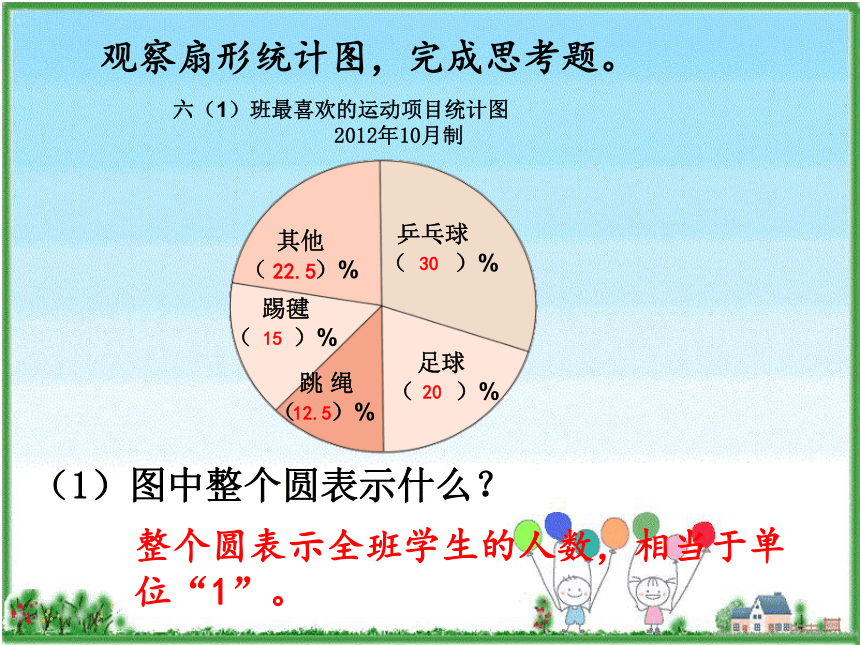 观察扇形统计图，完成思考题。

六（1）班最喜欢的运动项目统计图
2012年10月制

其他
（22.5）%

乒乓球
（ 30 ）%

踢毽
（ 15 ）%

跳绳
（12.5）%

足球
（ 20 ）%

（1）图中整个圆表示什么？

整个圆表示全班学生的人数，相当于单位“1”。